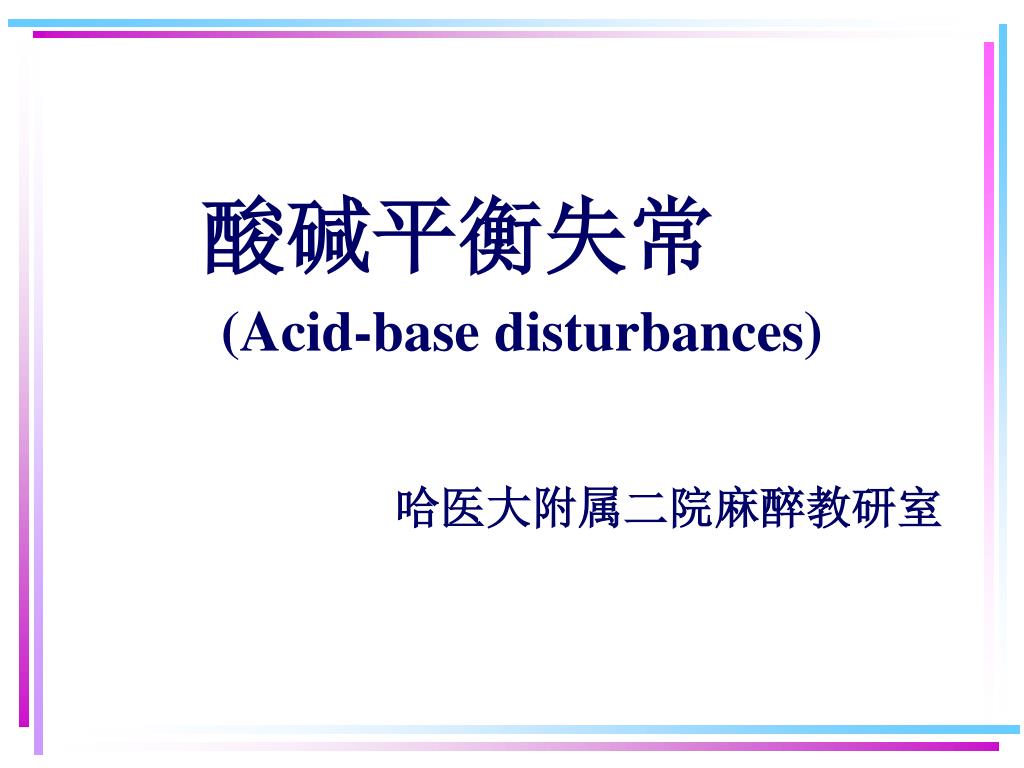 酸碱平衡失常

(Acid-base disturbances)

哈医大附属二院麻醉教研室